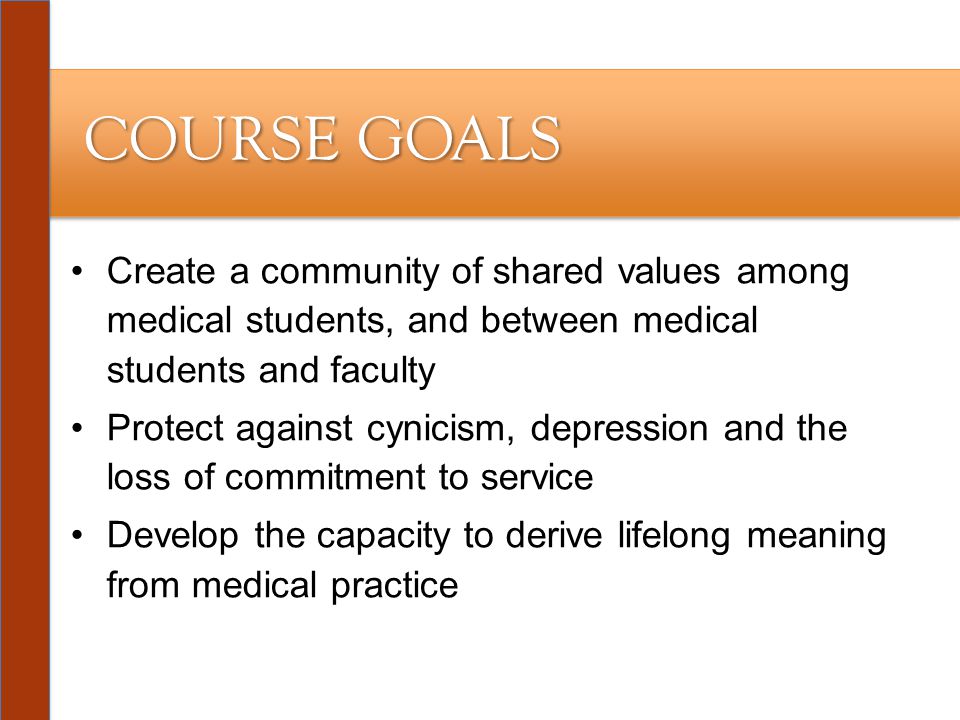 COURSE GOALS

• Create a community of shared values among medical students, and between medical students and faculty
• Protect against cynicism, depression and the loss of commitment to service
• Develop the capacity to derive lifelong meaning from medical practice